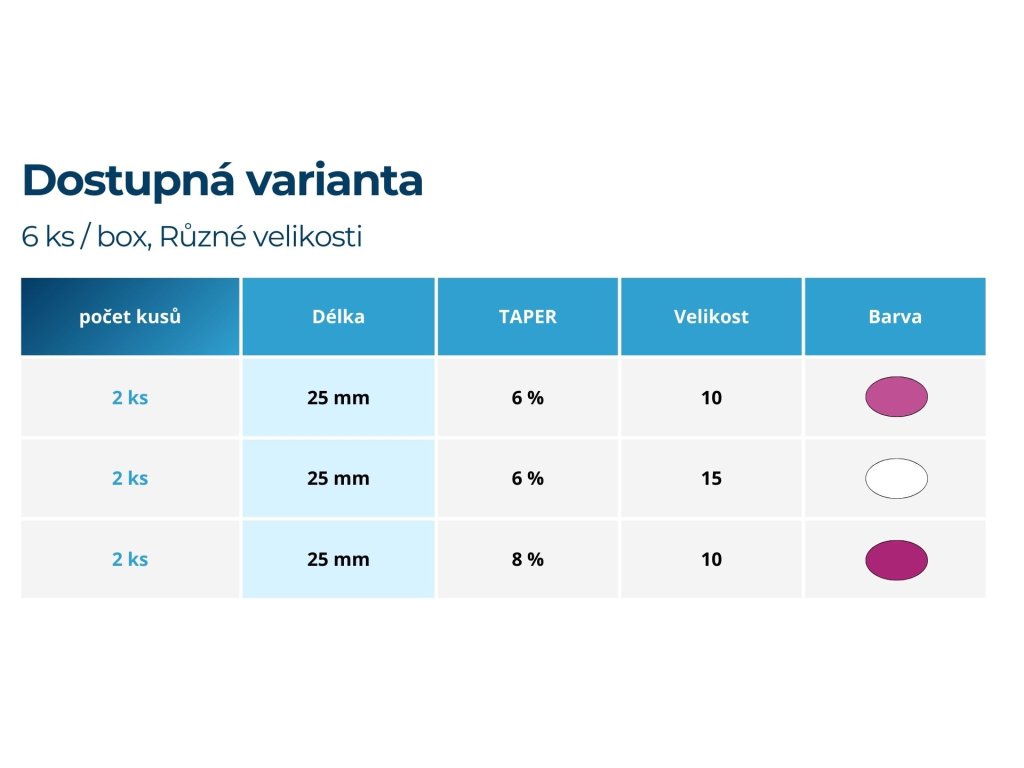 Dostupná varianta

6 ks / box, Různé velikosti

| počet kusů | Délka | TAPER | Velikost | Barva |
|---|---|---|---|---|
| 2 ks | 25 mm | 6 % | 10 | |
| 2 ks | 25 mm | 6 % | 15 | |
| 2 ks | 25 mm | 8 % | 10 | |